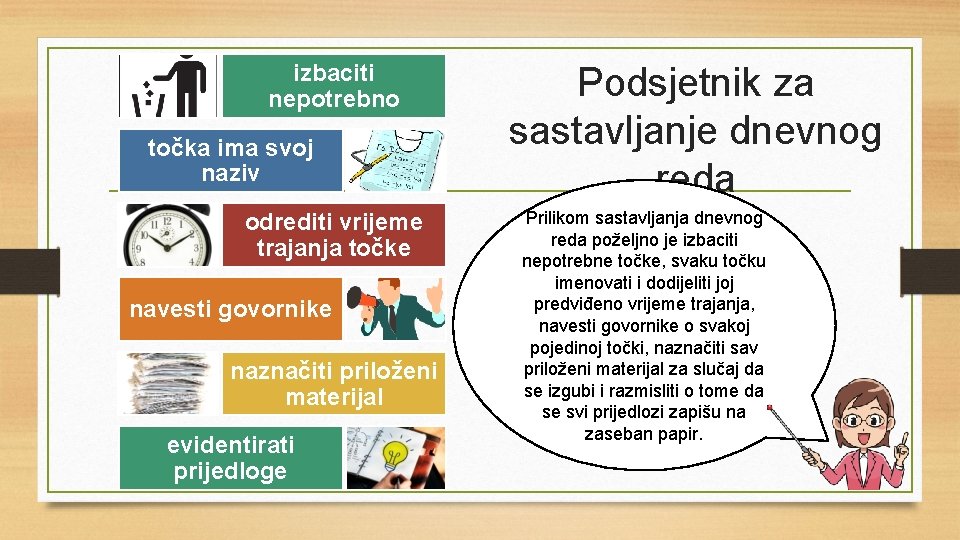 izbaciti nepotrebno

točka ima svoj naziv

odrediti vrijeme trajanja točke

navesti govornike

naznačiti priloženi materijal

evidentirati prijedloge

Podsjetnik za sastavljanje dnevnog reda

Prilikom sastavljanja dnevnog reda poželjno je izbaciti nepotrebne točke, svaku točku imenovati i dodijeliti joj predviđeno vrijeme trajanja, navesti govornike o svakoj pojedinoj točki, naznačiti sav priloženi materijal za slučaj da se izgubi i razmisliti o tome da se svi prijedlozi zapišu na zaseban papir.